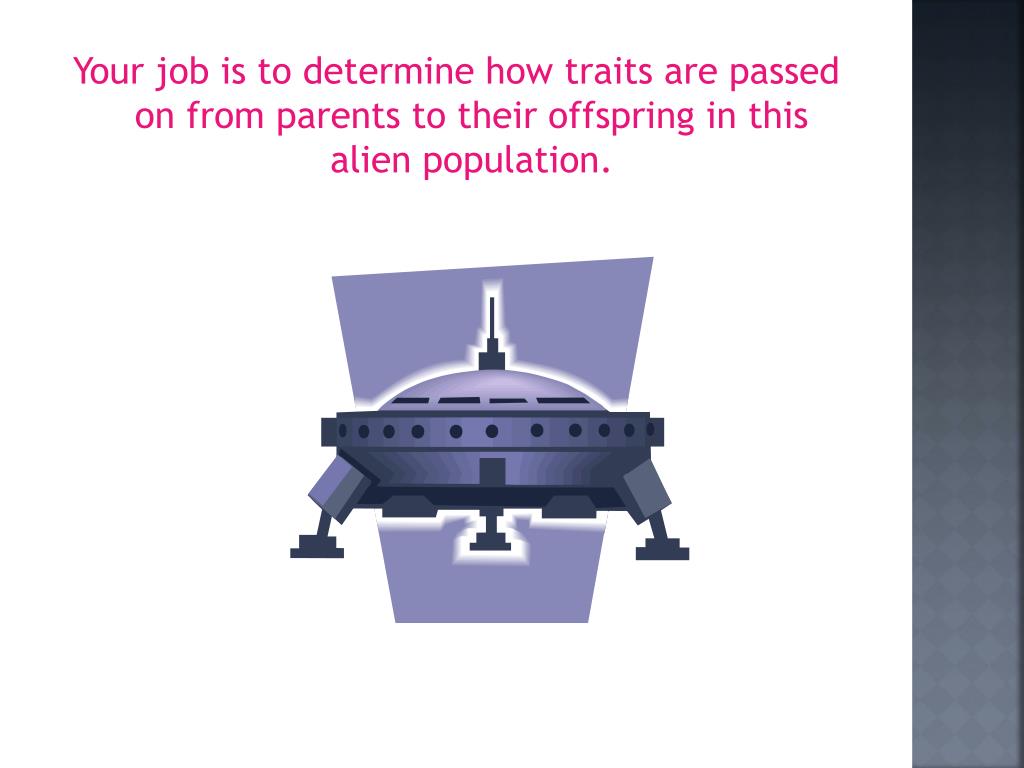 Your job is to determine how traits are passed on from parents to their offspring in this alien population.